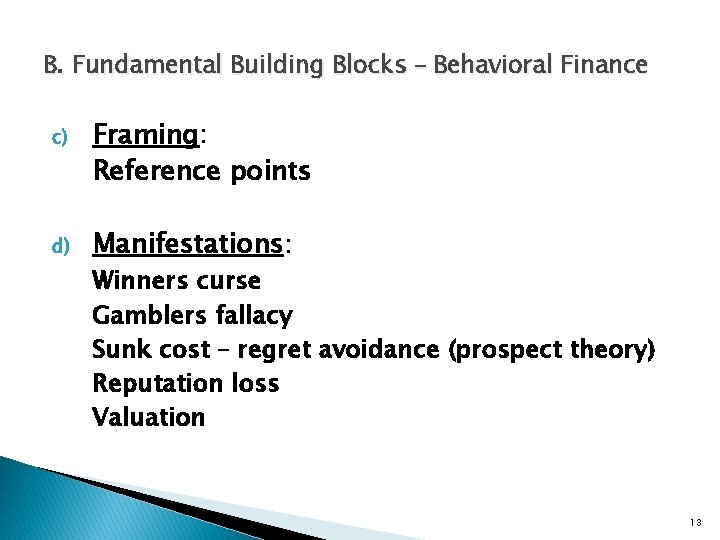 B. Fundamental Building Blocks – Behavioral Finance

c) Framing:
Reference points

d) Manifestations:
Winners curse
Gamblers fallacy
Sunk cost – regret avoidance (prospect theory)
Reputation loss
Valuation

13